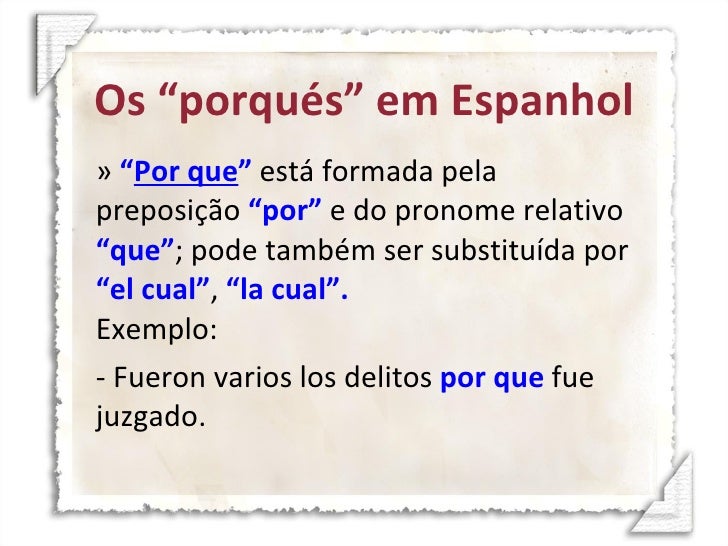 Os “porqués” em Espanhol

» “Por que” está formada pela preposição “por” e do pronome relativo “que”; pode também ser substituída por “el cual”, “la cual”.
Exemplo:

- Fueron varios los delitos por que fue juzgado.